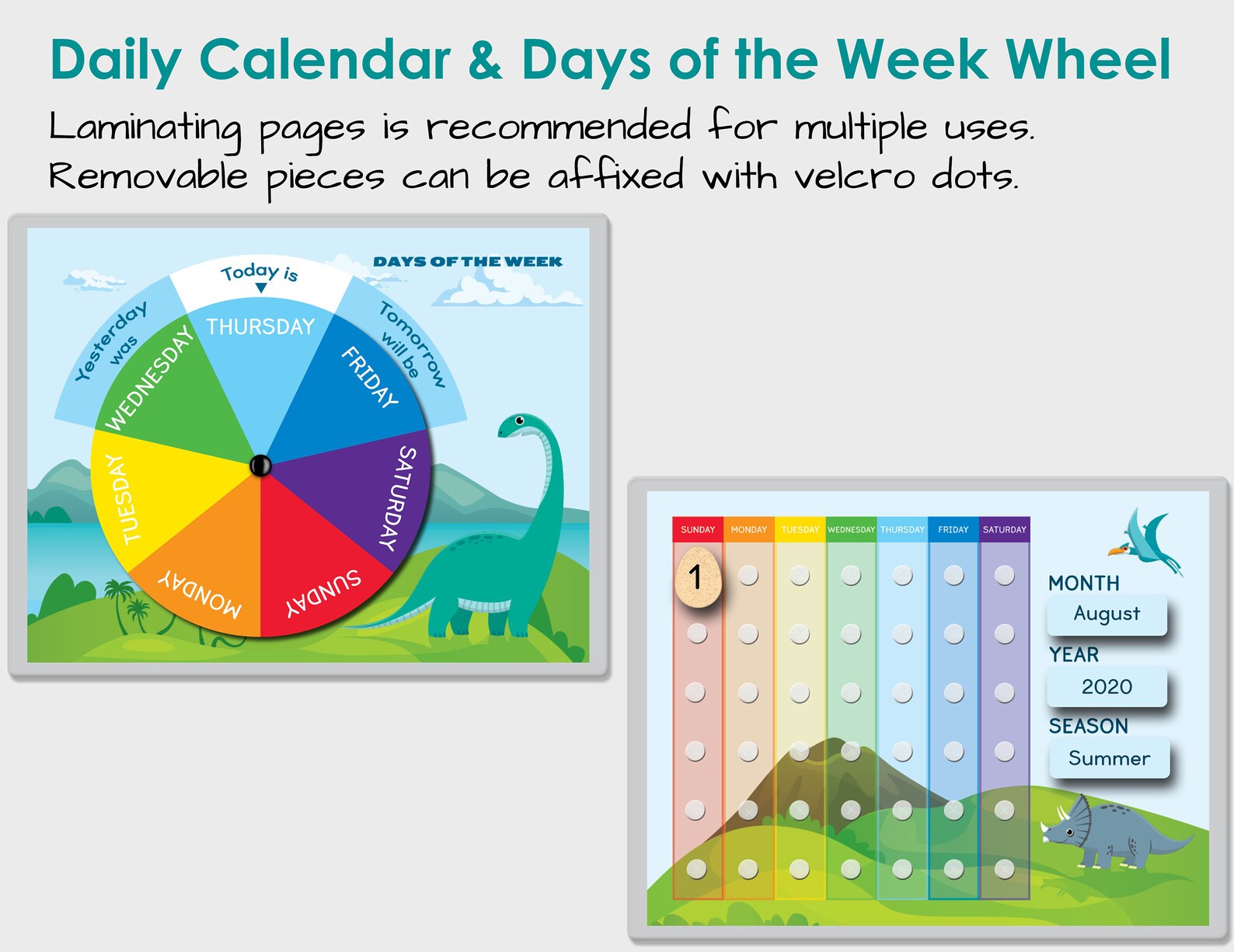 Daily Calendar & Days of the Week Wheel

Laminating pages is recommended for multiple uses. Removable pieces can be affixed with velcro dots.

DAYS OF THE WEEK

Yesterday was

Today is

Tomorrow will be

THURSDAY
FRIDAY
SATURDAY
SUNDAY
MONDAY
TUESDAY
WEDNESDAY

| SUNDAY | MONDAY | TUESDAY | WEDNESDAY | THURSDAY | FRIDAY | SATURDAY |
|---|---|---|---|---|---|---|
| 1 | | | | | | |

MONTH
August
YEAR
2020
SEASON
Summer